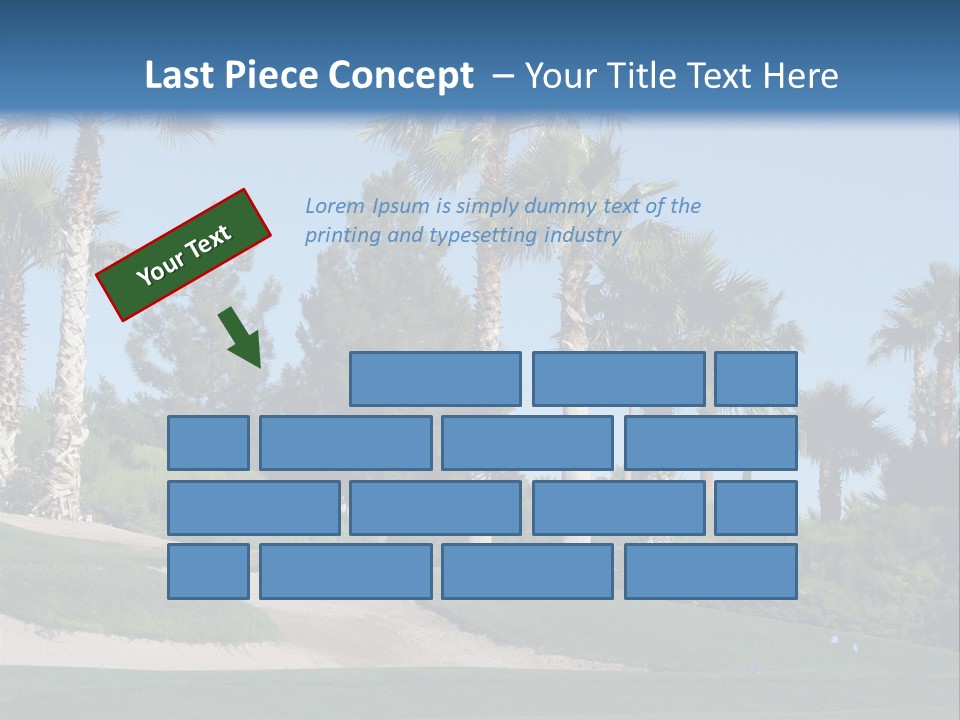 Last Piece Concept – Your Title Text Here

Your Text

Lorem Ipsum is simply dummy text of the printing and typesetting industry